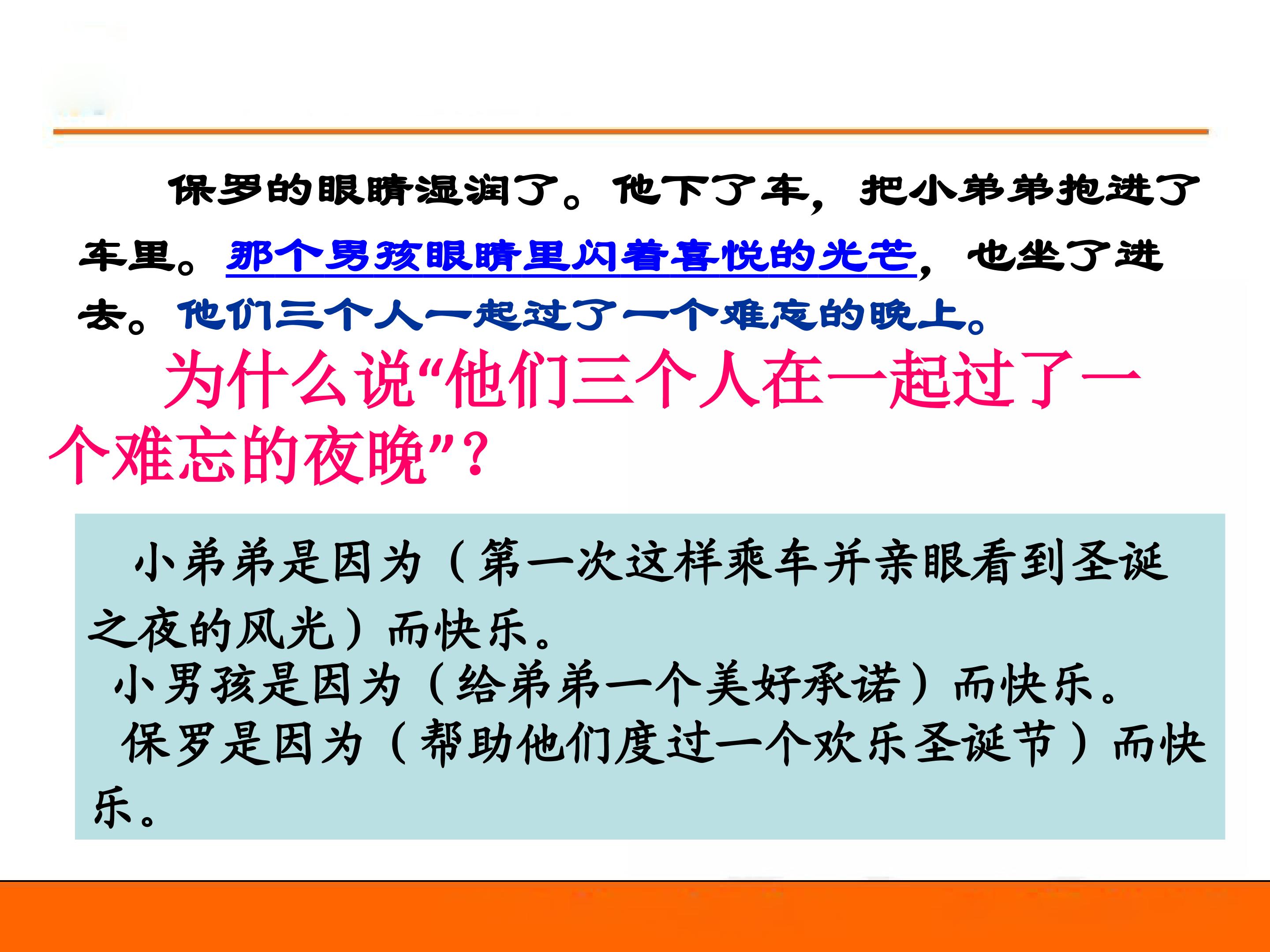 保罗的眼睛湿润了。他下了车，把小弟弟抱进了车里。那个男孩眼睛里闪着喜悦的光芒，也坐了进去。他们三个人一起过了一个难忘的晚上。

为什么说“他们三个人在一起过了一个难忘的夜晚”？

小弟弟是因为（第一次这样乘车并亲眼看到圣诞之夜的风光）而快乐。
小男孩是因为（给弟弟一个美好承诺）而快乐。
保罗是因为（帮助他们度过一个欢乐圣诞节）而快乐。